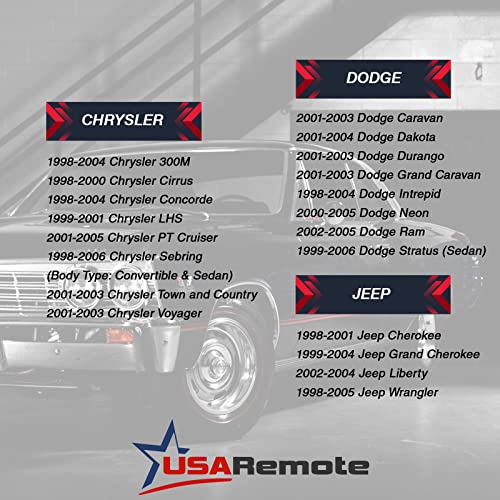 CHRYSLER

1998-2004 Chrysler 300M
1998-2000 Chrysler Cirrus
1998-2004 Chrysler Concorde
1999-2001 Chrysler LHS
2001-2005 Chrysler PT Cruiser
1998-2006 Chrysler Sebring
(Body Type: Convertible & Sedan)
2001-2003 Chrysler Town and Country
2001-2003 Chrysler Voyager

DODGE

2001-2003 Dodge Caravan
2001-2004 Dodge Dakota
2001-2003 Dodge Durango
2001-2003 Dodge Grand Caravan
1998-2004 Dodge Intrepid
2000-2005 Dodge Neon
2002-2005 Dodge Ram
1999-2006 Dodge Stratus (Sedan)

JEEP

1998-2001 Jeep Cherokee
1999-2004 Jeep Grand Cherokee
2002-2004 Jeep Liberty
1998-2005 Jeep Wrangler

USARemote